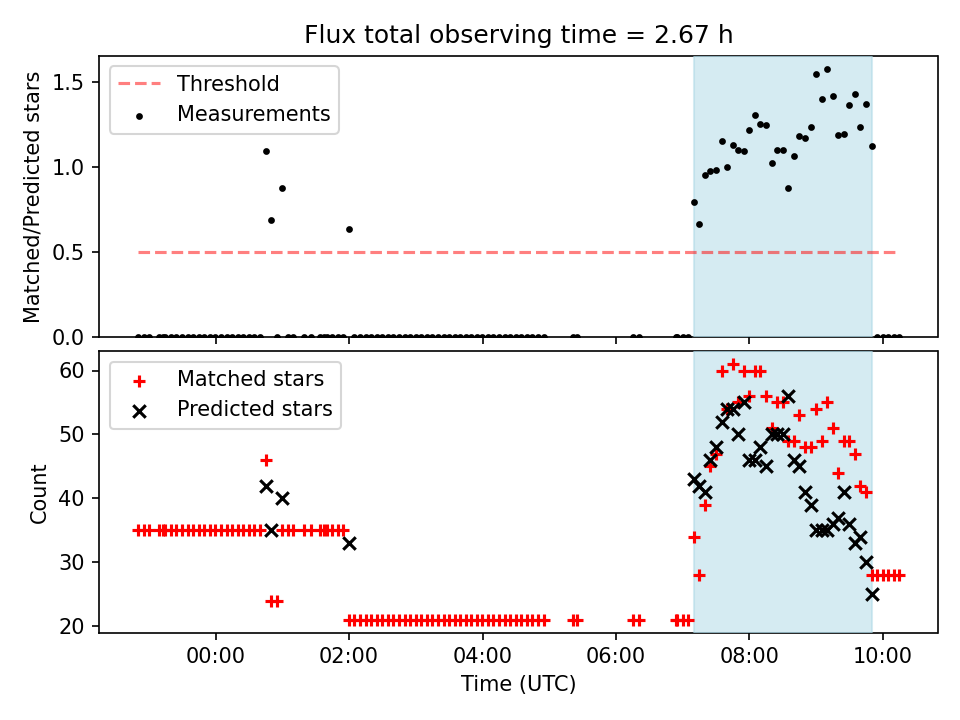 Flux total observing time = 2.67 h

Threshold
Measurements

Matched/Predicted stars

1.5
1.0
0.5
0.0

Matched stars
Predicted stars

Count

60
50
40
30
20

00:00
02:00
04:00
06:00
08:00
10:00

Time (UTC)